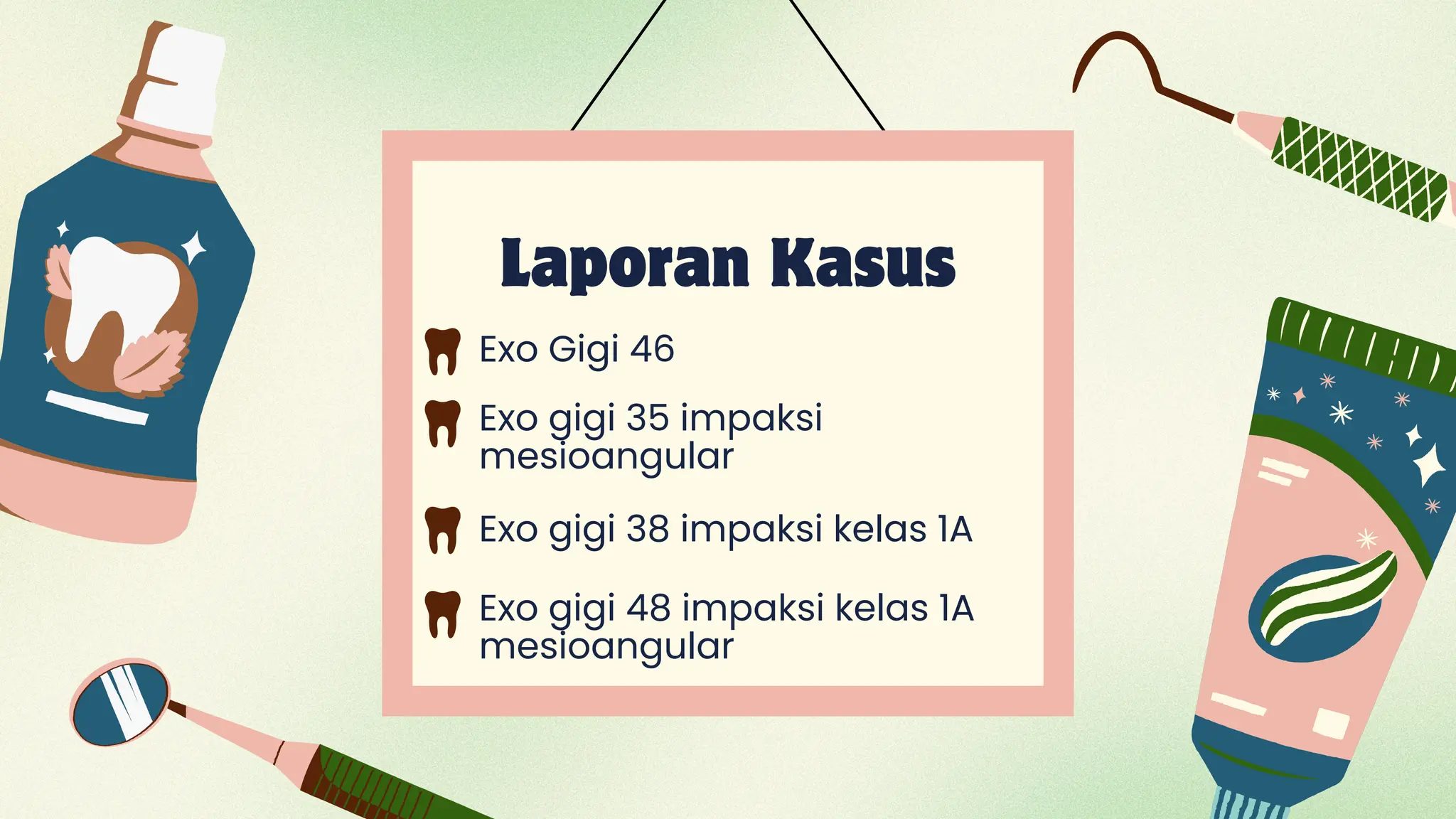 Laporan Kasus

Exo Gigi 46

Exo gigi 35 impaksi mesioangular

Exo gigi 38 impaksi kelas 1A

Exo gigi 48 impaksi kelas 1A mesioangular